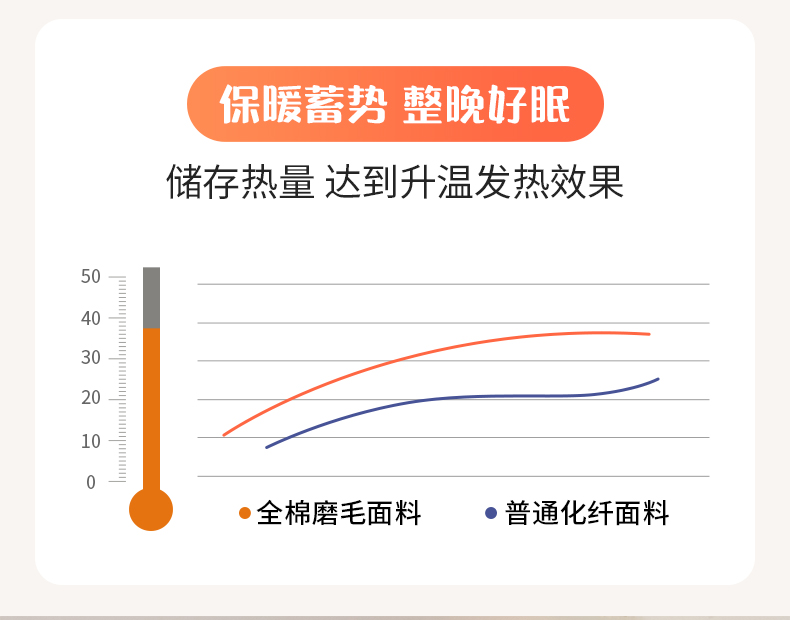 保暖蓄势 整晚好眠

储存热量 达到升温发热效果

50
40
30
20
10
0

全棉磨毛面料 普通化纤面料